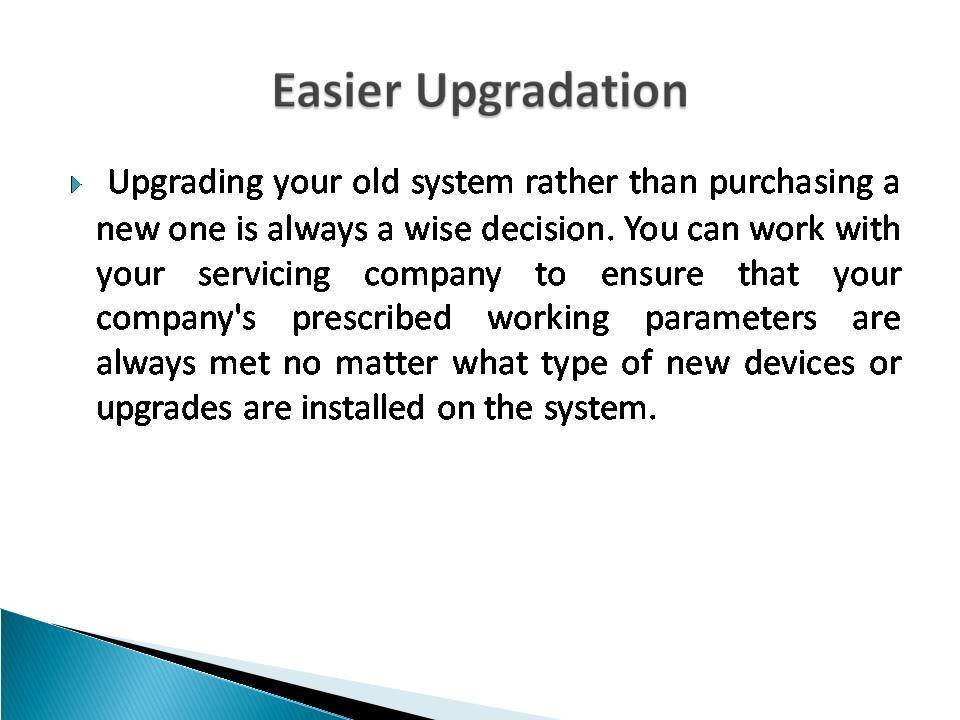 Easier Upgradation

Upgrading your old system rather than purchasing a new one is always a wise decision. You can work with your servicing company to ensure that your company's prescribed working parameters are always met no matter what type of new devices or upgrades are installed on the system.